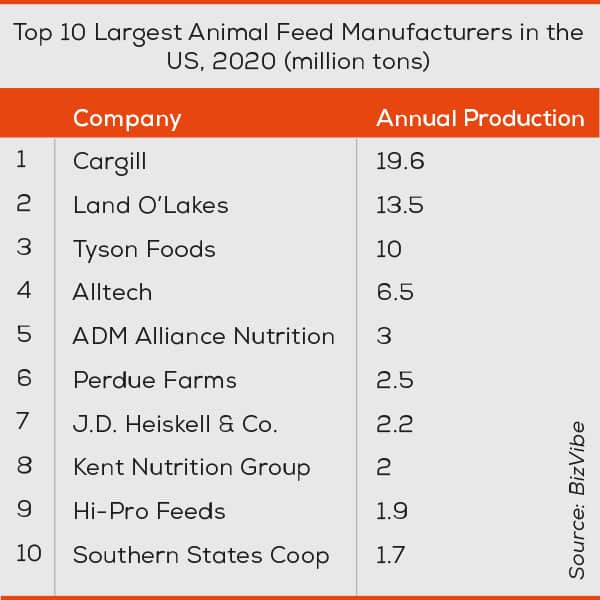 Top 10 Largest Animal Feed Manufacturers in the US, 2020 (million tons)

| | Company | Annual Production |
|---|---|---|
| 1 | Cargill | 19.6 |
| 2 | Land O'Lakes | 13.5 |
| 3 | Tyson Foods | 10 |
| 4 | Alltech | 6.5 |
| 5 | ADM Alliance Nutrition | 3 |
| 6 | Perdue Farms | 2.5 |
| 7 | J.D. Heiskell & Co. | 2.2 |
| 8 | Kent Nutrition Group | 2 |
| 9 | Hi-Pro Feeds | 1.9 |
| 10 | Southern States Coop | 1.7 |

Source: BizVibe